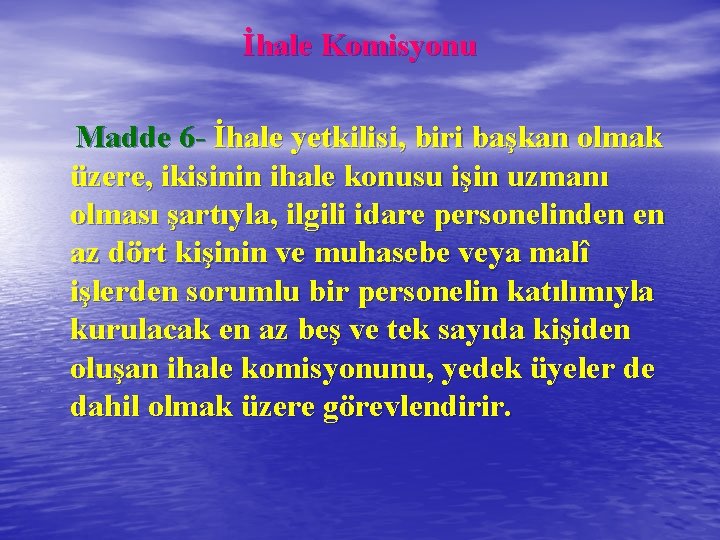 İhale Komisyonu

Madde 6- İhale yetkilisi, biri başkan olmak üzere, ikisinin ihale konusu işin uzmanı olması şartıyla, ilgili idare personelinden en az dört kişinin ve muhasebe veya malî işlerden sorumlu bir personelin katılımıyla kurulacak en az beş ve tek sayıda kişiden oluşan ihale komisyonunu, yedek üyeler de dahil olmak üzere görevlendirir.